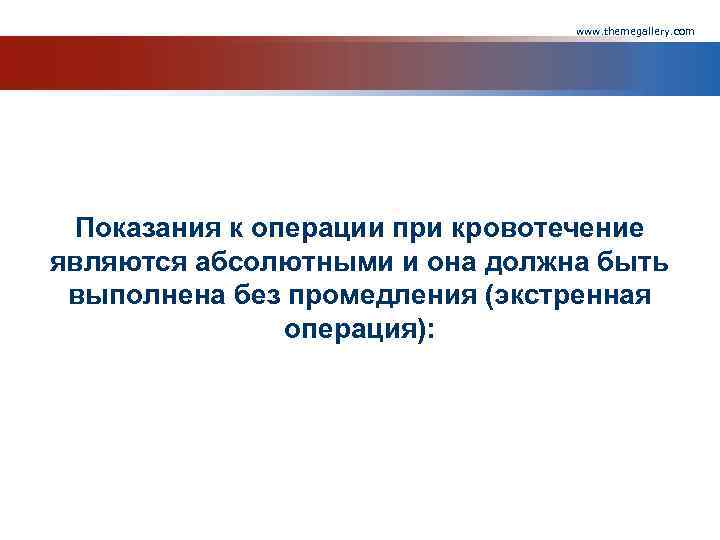 www.themegallery.com

Показания к операции при кровотечение являются абсолютными и она должна быть выполнена без промедления (экстренная операция):